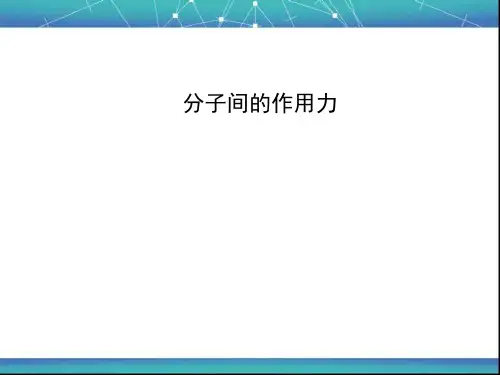 分子间的作用力